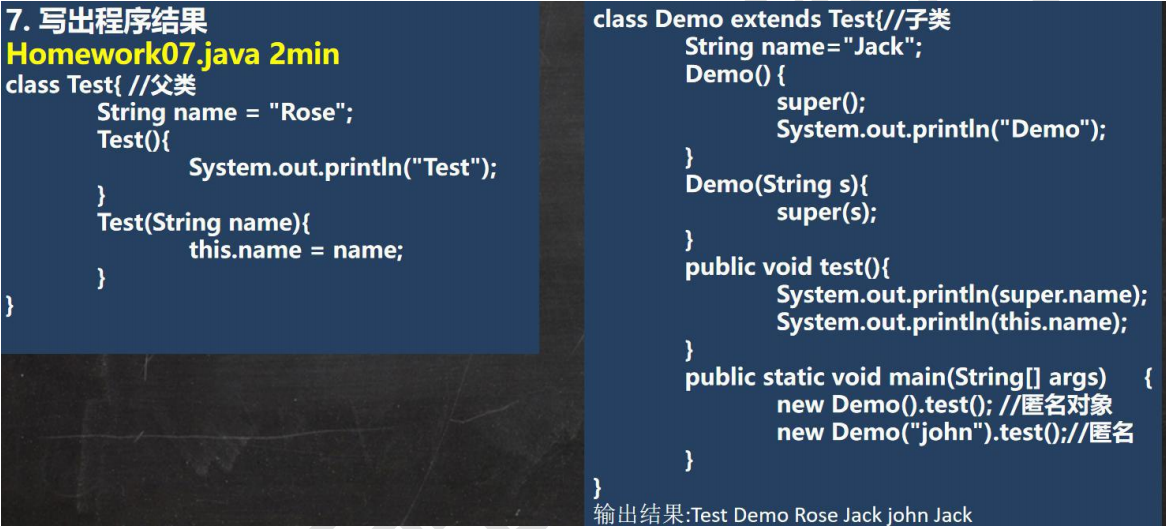 7. 写出程序结果
Homework07.java 2min
class Test{ //父类
String name = "Rose";
Test(){
System.out.println("Test");
}
Test(String name){
this.name = name;
}
}

class Demo extends Test{//子类
String name="Jack";
Demo() {
super();
System.out.println("Demo");
}
Demo(String s){
super(s);
}
public void test(){
System.out.println(super.name);
System.out.println(this.name);
}
public static void main(String[] args) {
new Demo().test(); //匿名对象
new Demo("john").test();//匿名
}
}
输出结果:Test Demo Rose Jack john Jack